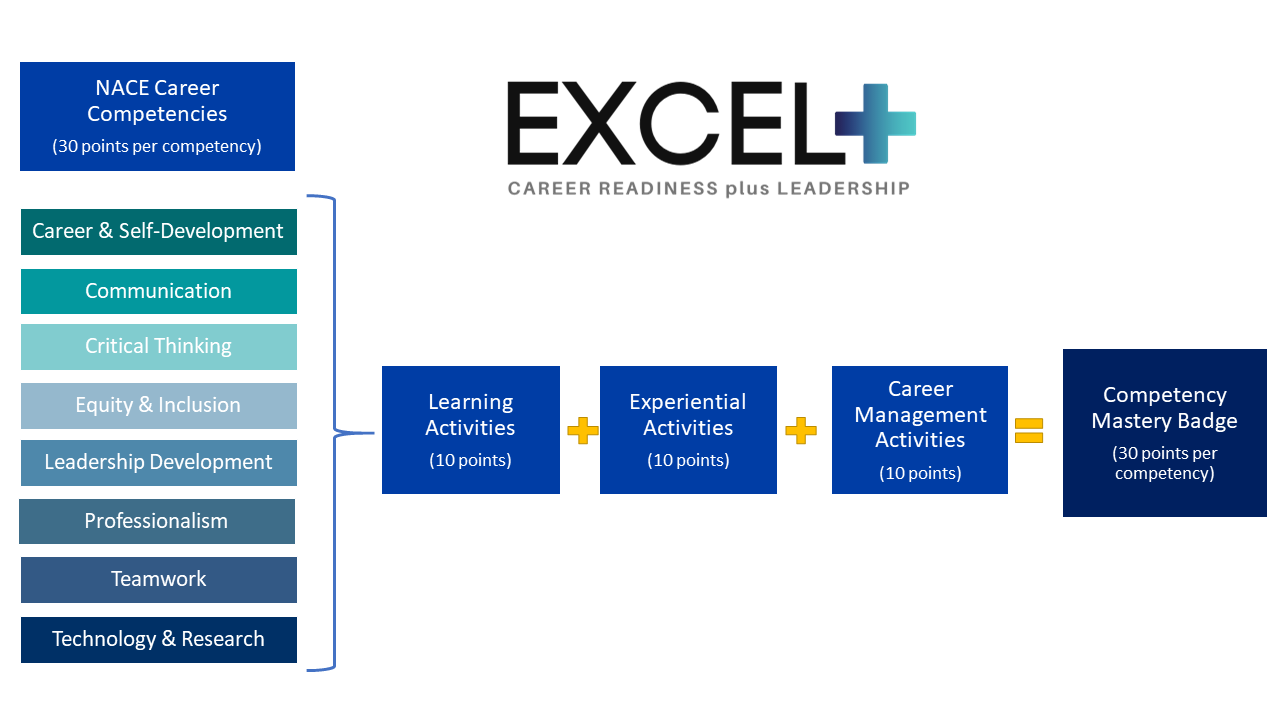 NACE Career Competencies
(30 points per competency)

EXCEL+
CAREER READINESS plus LEADERSHIP

Career & Self-Development

Communication

Critical Thinking

Equity & Inclusion

Leadership Development

Professionalism

Teamwork

Technology & Research

Learning Activities
(10 points)

+

Experiential Activities
(10 points)

+

Career Management Activities
(10 points)

=

Competency Mastery Badge
(30 points per competency)